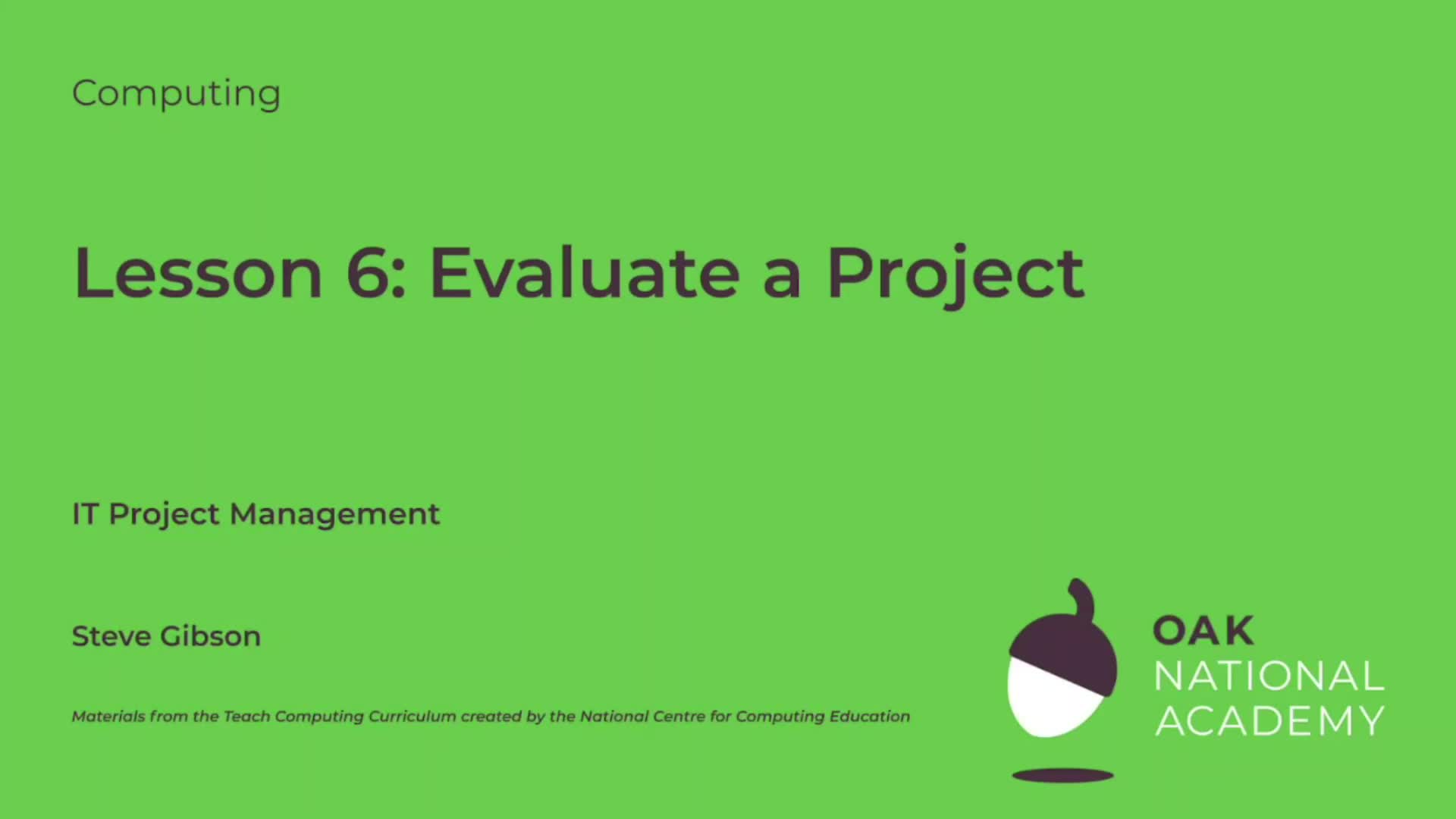 Computing

Lesson 6: Evaluate a Project

IT Project Management

Steve Gibson

Materials from the Teach Computing Curriculum created by the National Centre for Computing Education

OAK
NATIONAL
ACADEMY